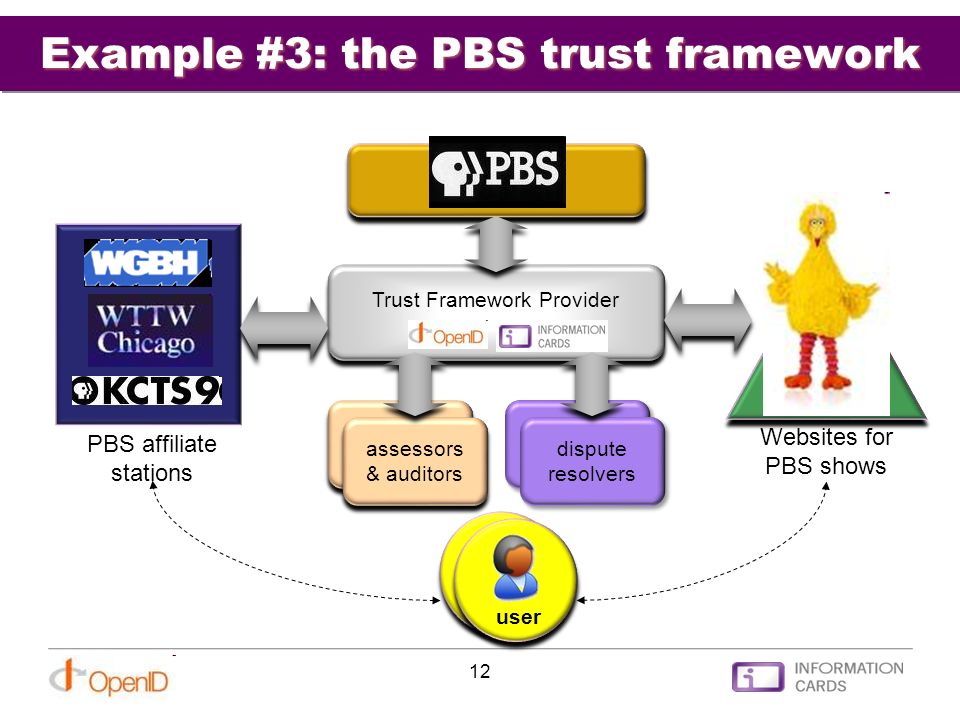 Example #3: the PBS trust framework

PBS

WGBH
WTTW Chicago
KCTS9

PBS affiliate stations

Trust Framework Provider
OpenID
INFORMATION CARDS

assessors & auditors

dispute resolvers

Websites for PBS shows

user

OpenID

12

INFORMATION CARDS